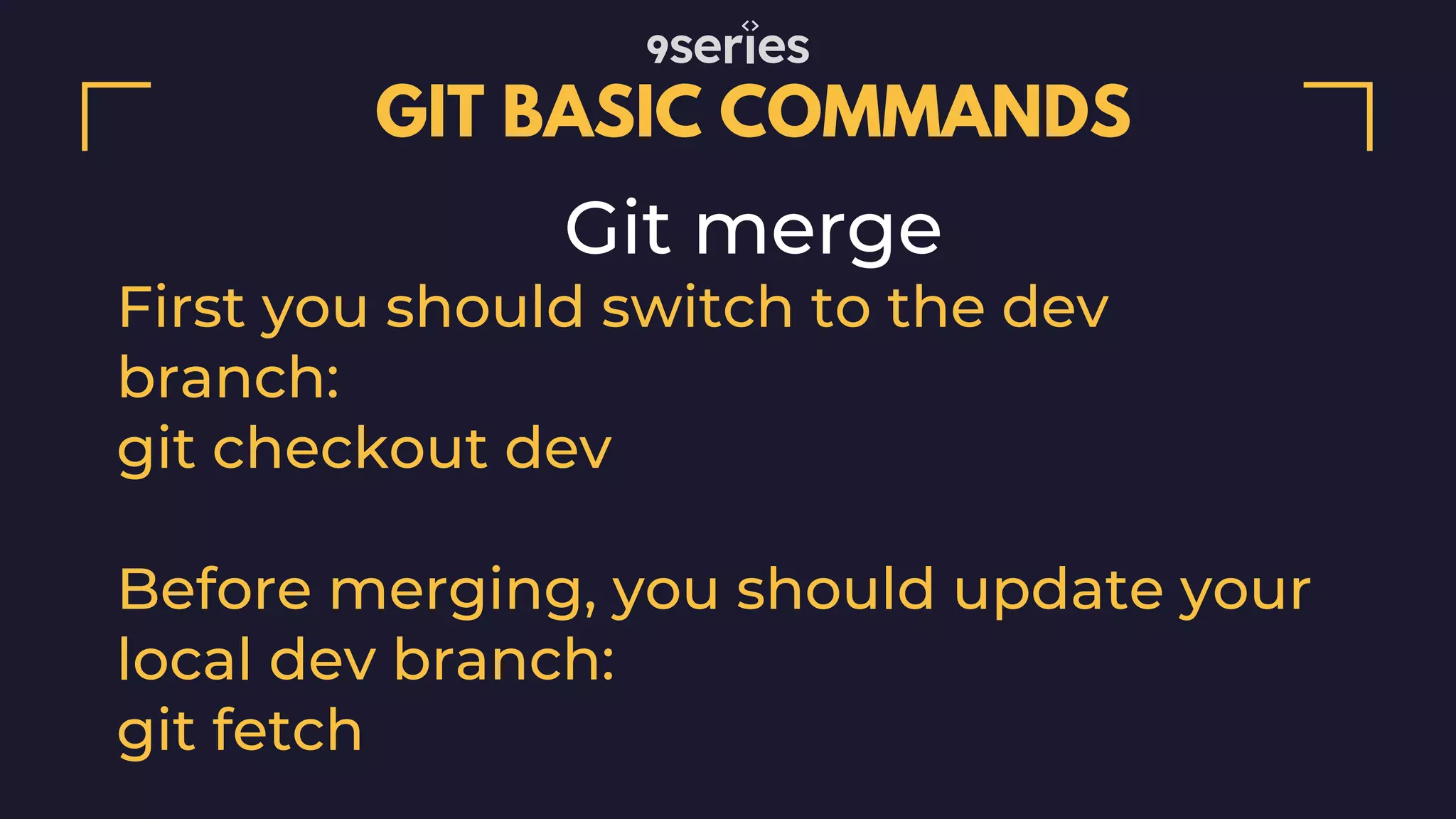 9series

GIT BASIC COMMANDS

Git merge

First you should switch to the dev branch:
git checkout dev

Before merging, you should update your local dev branch:
git fetch